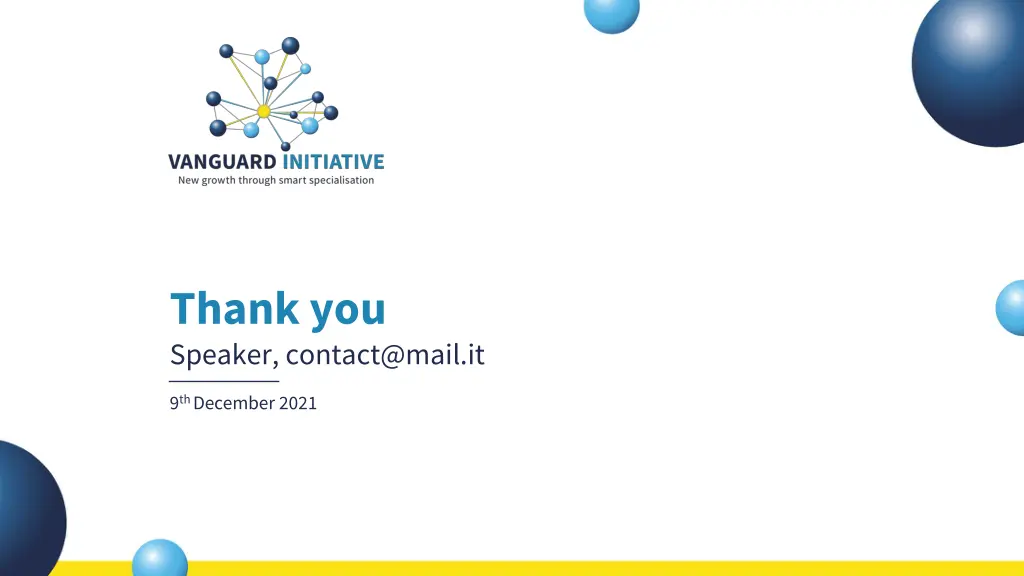 VANGUARD INITIATIVE
New growth through smart specialisation

Thank you
Speaker, contact@mail.it

9th December 2021